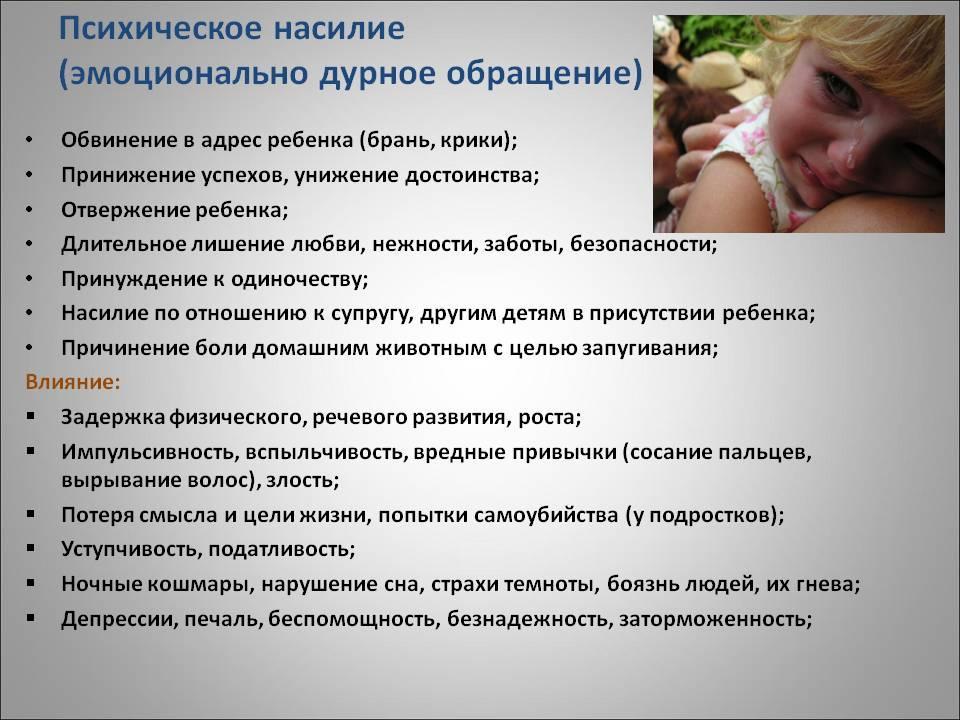 Психическое насилие (эмоционально дурное обращение)

• Обвинение в адрес ребенка (брань, крики);
• Принижение успехов, унижение достоинства;
• Отвержение ребенка;
• Длительное лишение любви, нежности, заботы, безопасности;
• Принуждение к одиночеству;
• Насилие по отношению к супругу, другим детям в присутствии ребенка;
• Причинение боли домашним животным с целью запугивания;

Влияние:
▪ Задержка физического, речевого развития, роста;
▪ Импульсивность, вспыльчивость, вредные привычки (сосание пальцев, вырывание волос), злость;
▪ Потеря смысла и цели жизни, попытки самоубийства (у подростков);
▪ Уступчивость, податливость;
▪ Ночные кошмары, нарушение сна, страхи темноты, боязнь людей, их гнева;
▪ Депрессии, печаль, беспомощность, безнадежность, заторможенность;